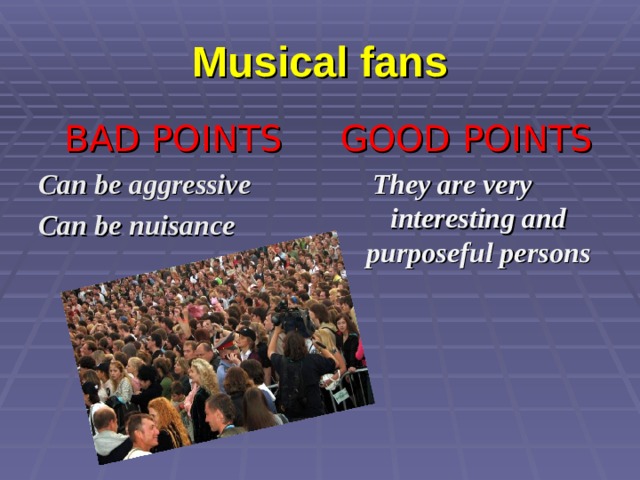 Musical fans

BAD POINTS

Can be aggressive

Can be nuisance

GOOD POINTS

They are very interesting and purposeful persons